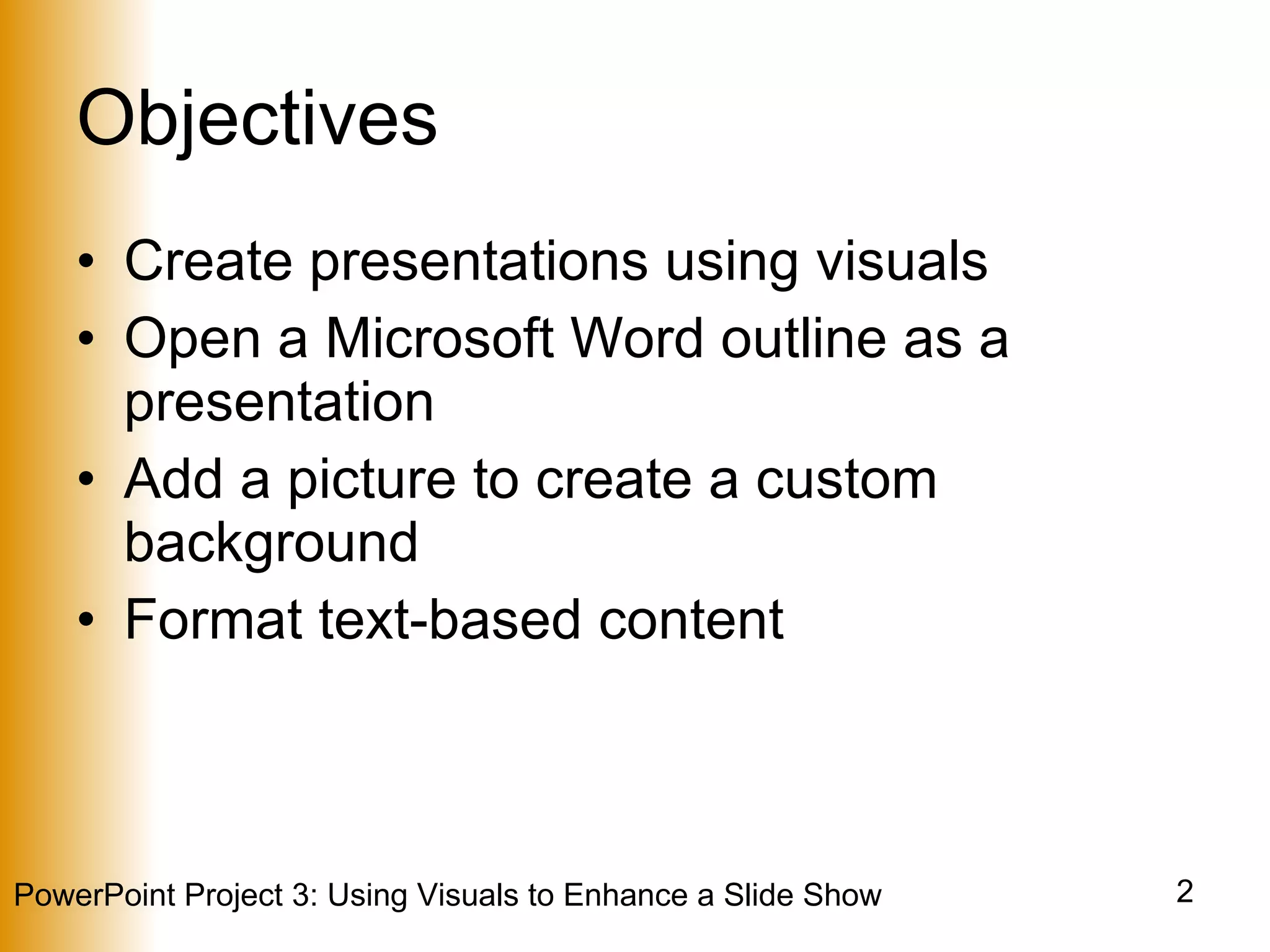 Objectives

• Create presentations using visuals
• Open a Microsoft Word outline as a presentation
• Add a picture to create a custom background
• Format text-based content

PowerPoint Project 3: Using Visuals to Enhance a Slide Show

2